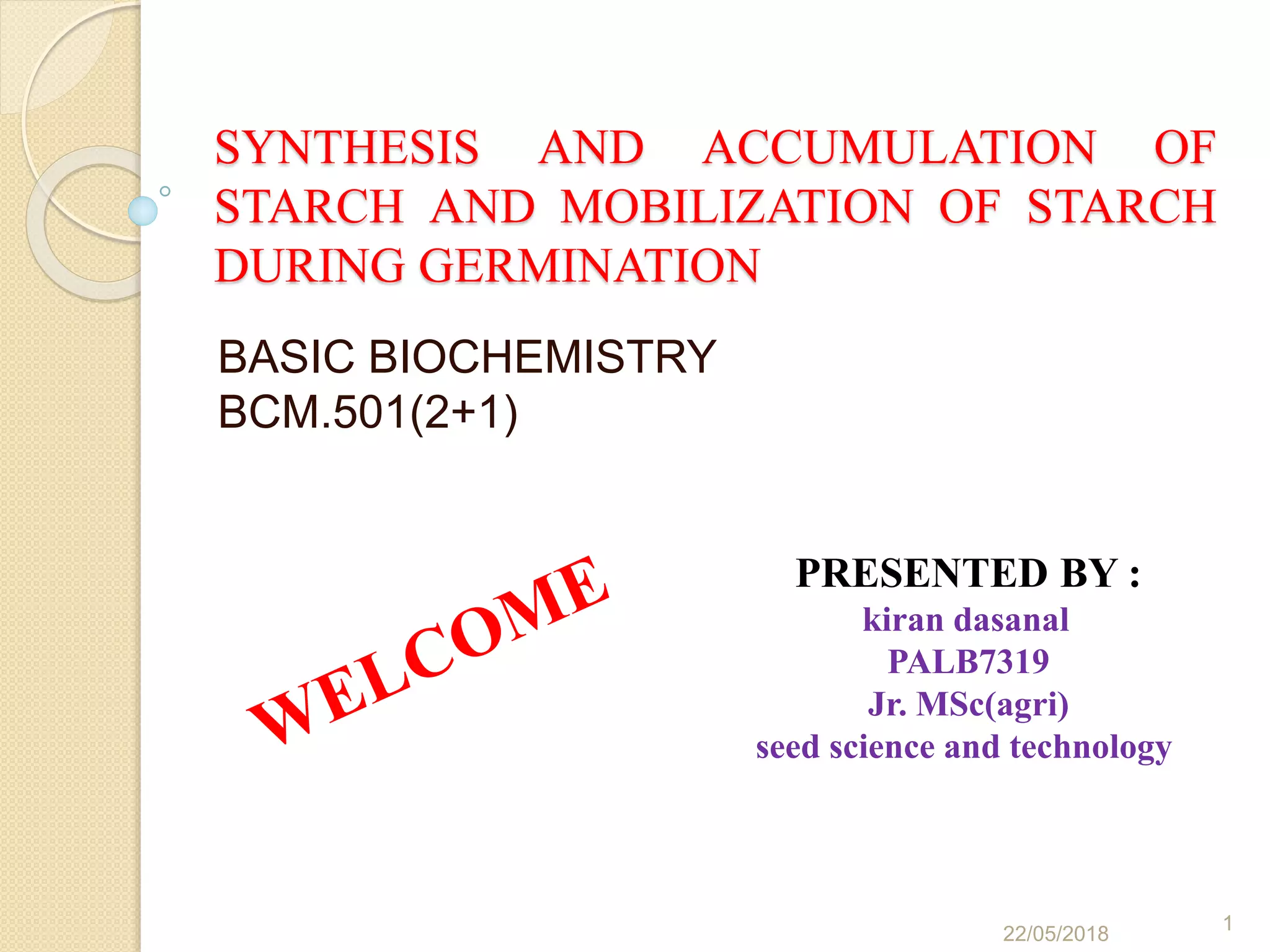 SYNTHESIS AND ACCUMULATION OF STARCH AND MOBILIZATION OF STARCH DURING GERMINATION

BASIC BIOCHEMISTRY
BCM.501(2+1)

WELCOME

PRESENTED BY :
kiran dasanal
PALB7319
Jr. MSc(agri)
seed science and technology

22/05/2018

1